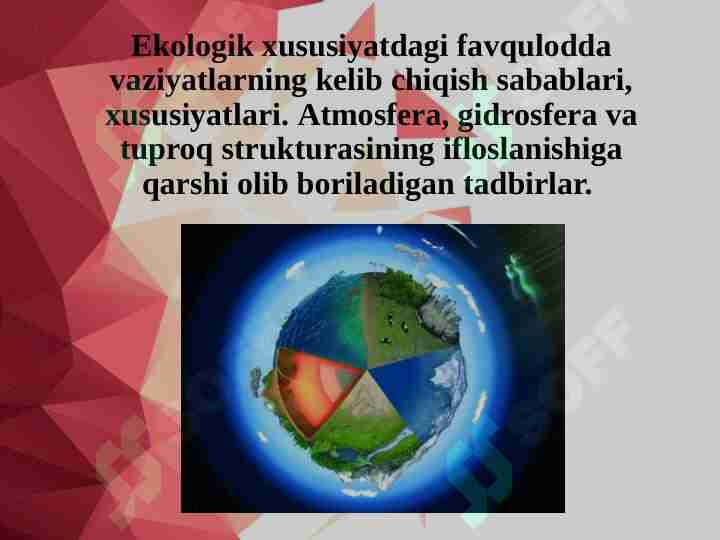 Ekologik xususiyatdagi favqulodda vaziyatlarning kelib chiqish sabablari, xususiyatlari. Atmosfera, gidrosfera va tuproq strukturasining ifloslanishiga qarshi olib boriladigan tadbirlar.